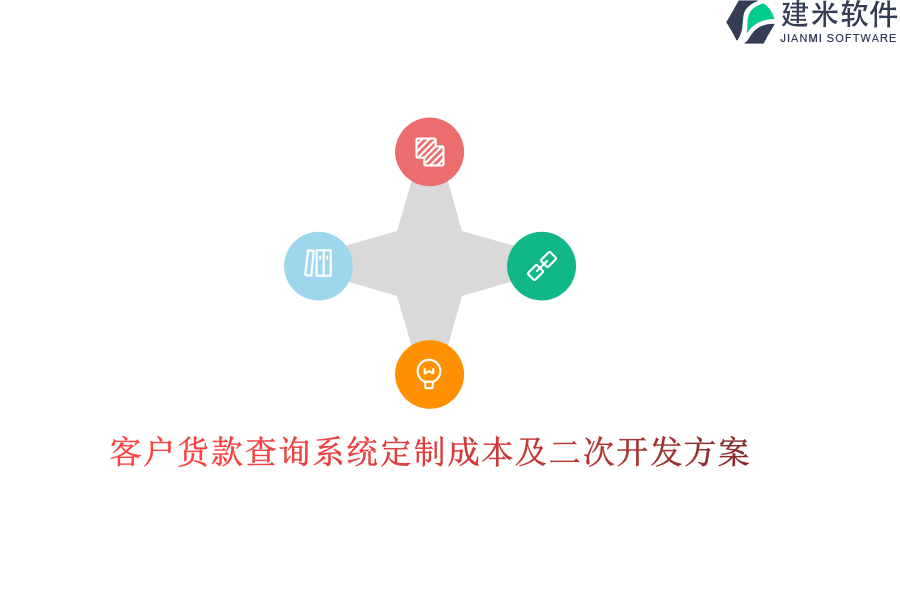 建米软件
JIANMI SOFTWARE

客户货款查询系统定制成本及二次开发方案